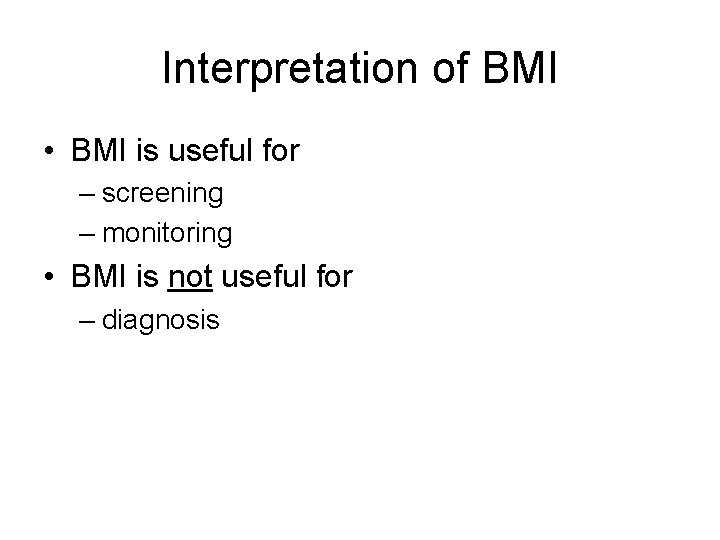 Interpretation of BMI

• BMI is useful for
– screening
– monitoring
• BMI is not useful for
– diagnosis